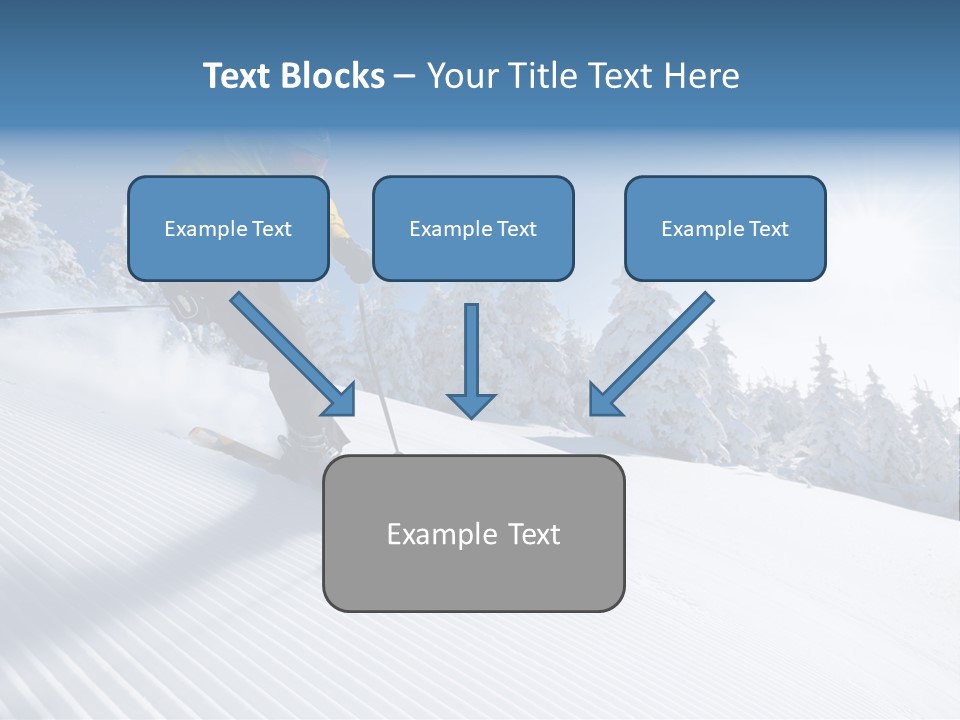 Text Blocks – Your Title Text Here

Example Text

Example Text

Example Text

Example Text